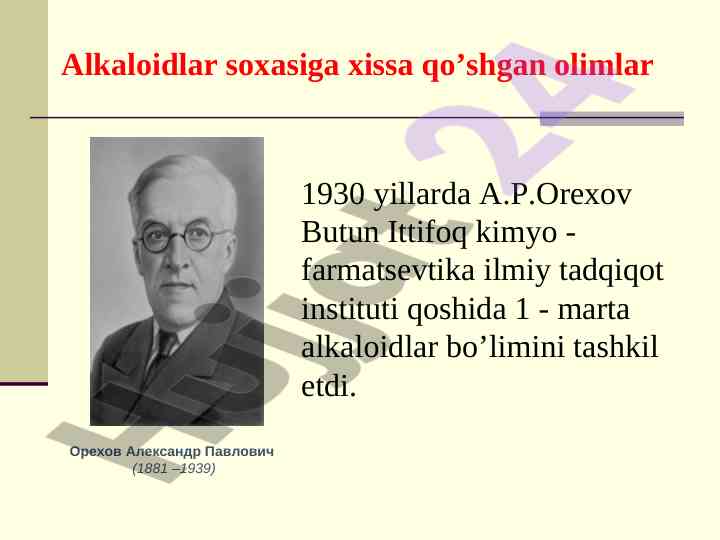 Alkaloidlar soxasiga xissa qo’shgan olimlar

1930 yillarda A.P.Orexov Butun Ittifoq kimyo - farmatsevtika ilmiy tadqiqot instituti qoshida 1 - marta alkaloidlar bo’limini tashkil etdi.

Орехов Александр Павлович
(1881 –1939)

Hujjat24